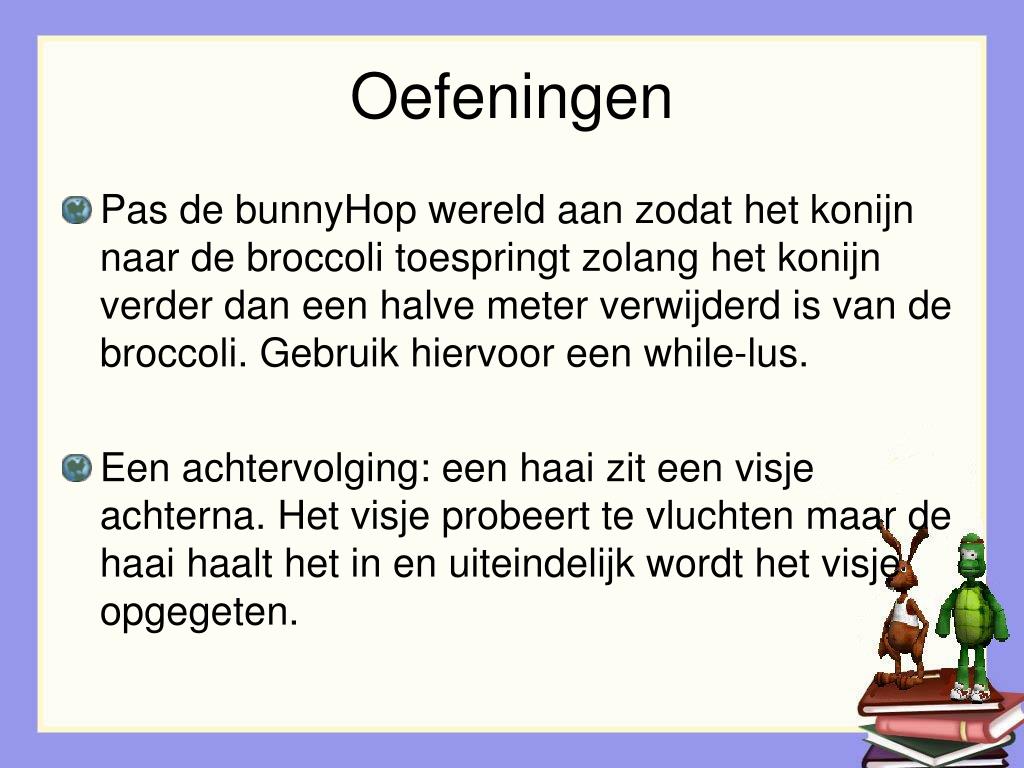 Oefeningen

Pas de bunnyHop wereld aan zodat het konijn naar de broccoli toespringt zolang het konijn verder dan een halve meter verwijderd is van de broccoli. Gebruik hiervoor een while-lus.

Een achtervolging: een haai zit een visje achterna. Het visje probeert te vluchten maar de haai haalt het in en uiteindelijk wordt het visje opgegeten.